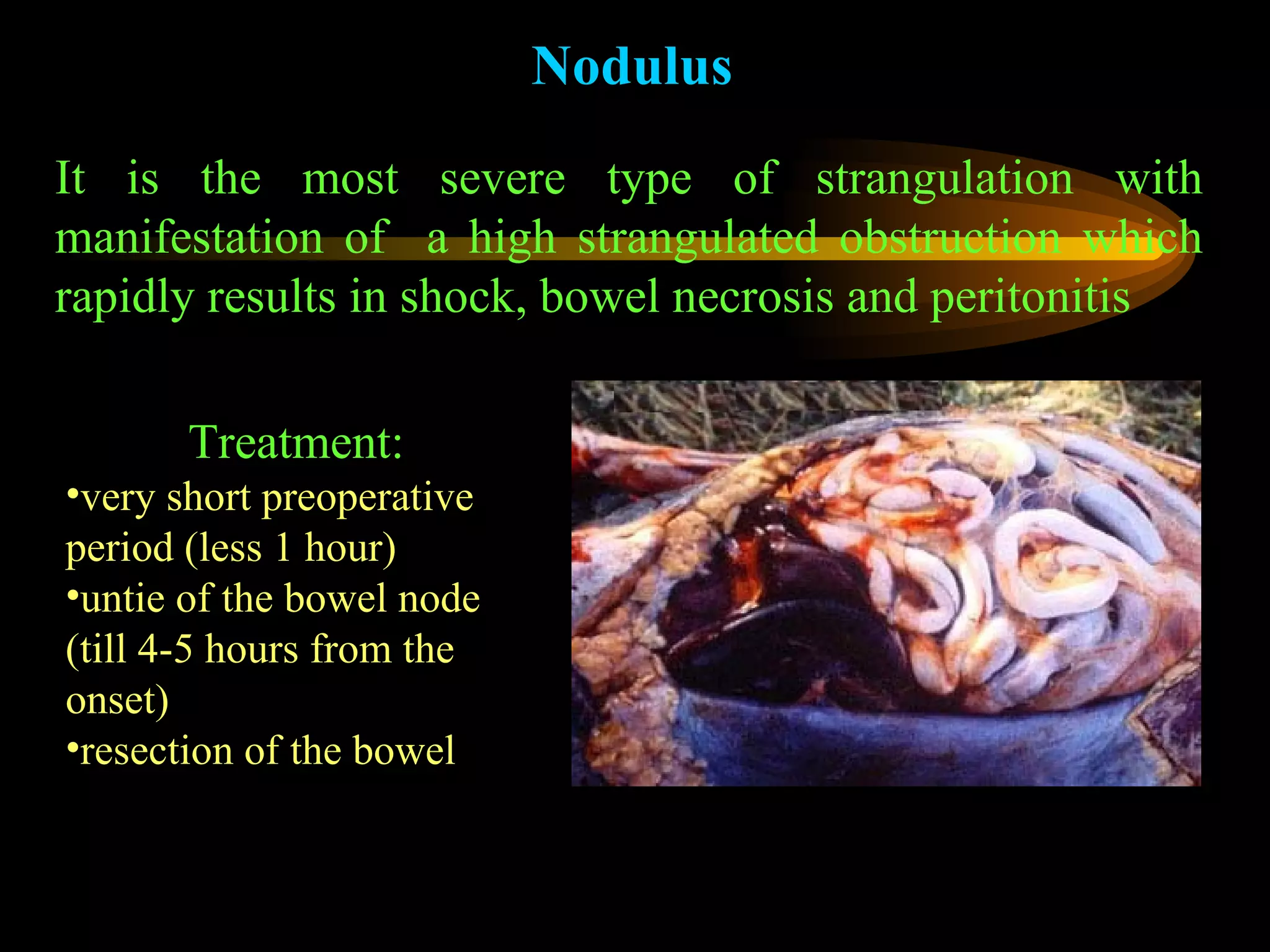 Nodulus

It is the most severe type of strangulation with manifestation of a high strangulated obstruction which rapidly results in shock, bowel necrosis and peritonitis

Treatment:
•very short preoperative period (less 1 hour)
•untie of the bowel node (till 4-5 hours from the onset)
•resection of the bowel